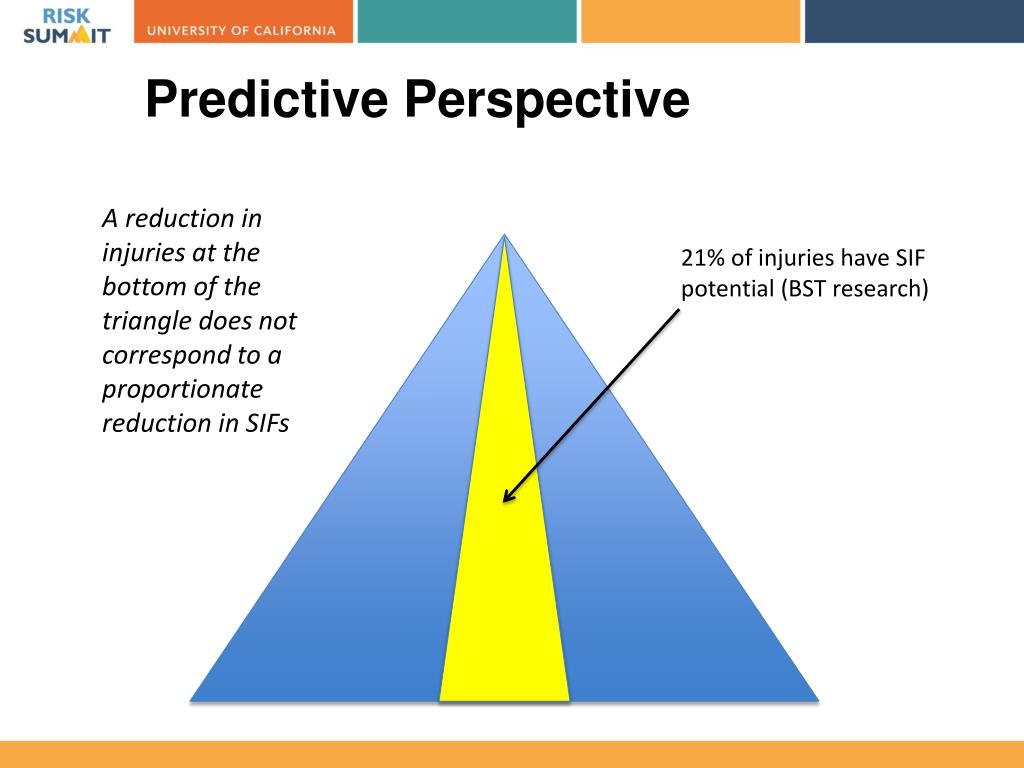 RISK SUMMIT

UNIVERSITY OF CALIFORNIA

Predictive Perspective

A reduction in injuries at the bottom of the triangle does not correspond to a proportionate reduction in SIFs

21% of injuries have SIF potential (BST research)